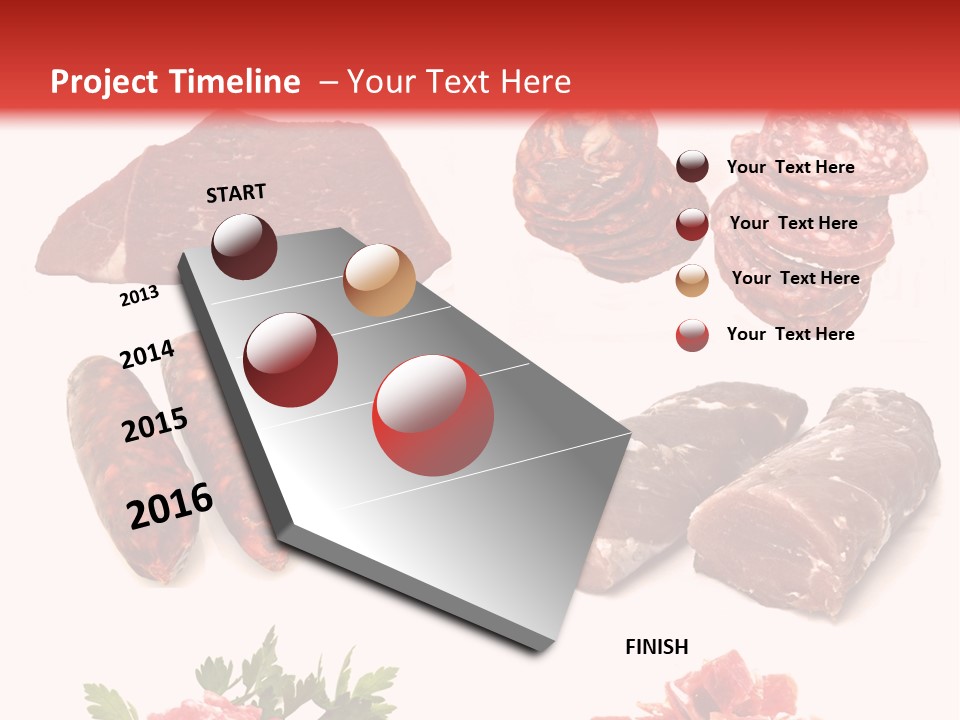 Project Timeline – Your Text Here

START

2013

2014

2015

2016

Your Text Here

Your Text Here

Your Text Here

Your Text Here

FINISH